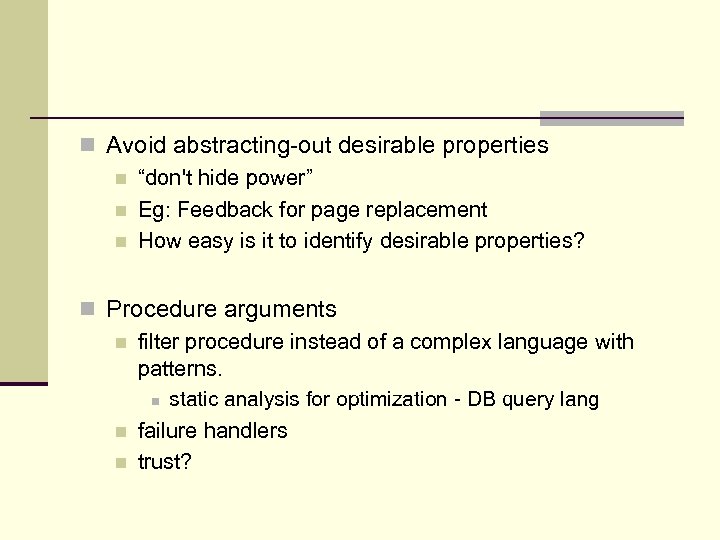 Avoid abstracting-out desirable properties

“don't hide power”

Eg: Feedback for page replacement

How easy is it to identify desirable properties?

Procedure arguments

filter procedure instead of a complex language with patterns.

static analysis for optimization - DB query lang

failure handlers

trust?